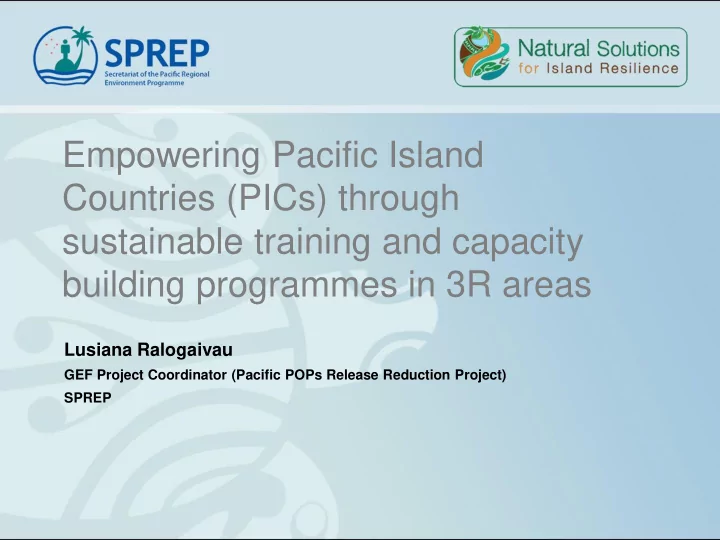 SPREP
Secretariat of the Pacific Regional Environment Programme

Natural Solutions for Island Resilience

Empowering Pacific Island Countries (PICs) through sustainable training and capacity building programmes in 3R areas

Lusiana Ralogaivau
GEF Project Coordinator (Pacific POPs Release Reduction Project)
SPREP